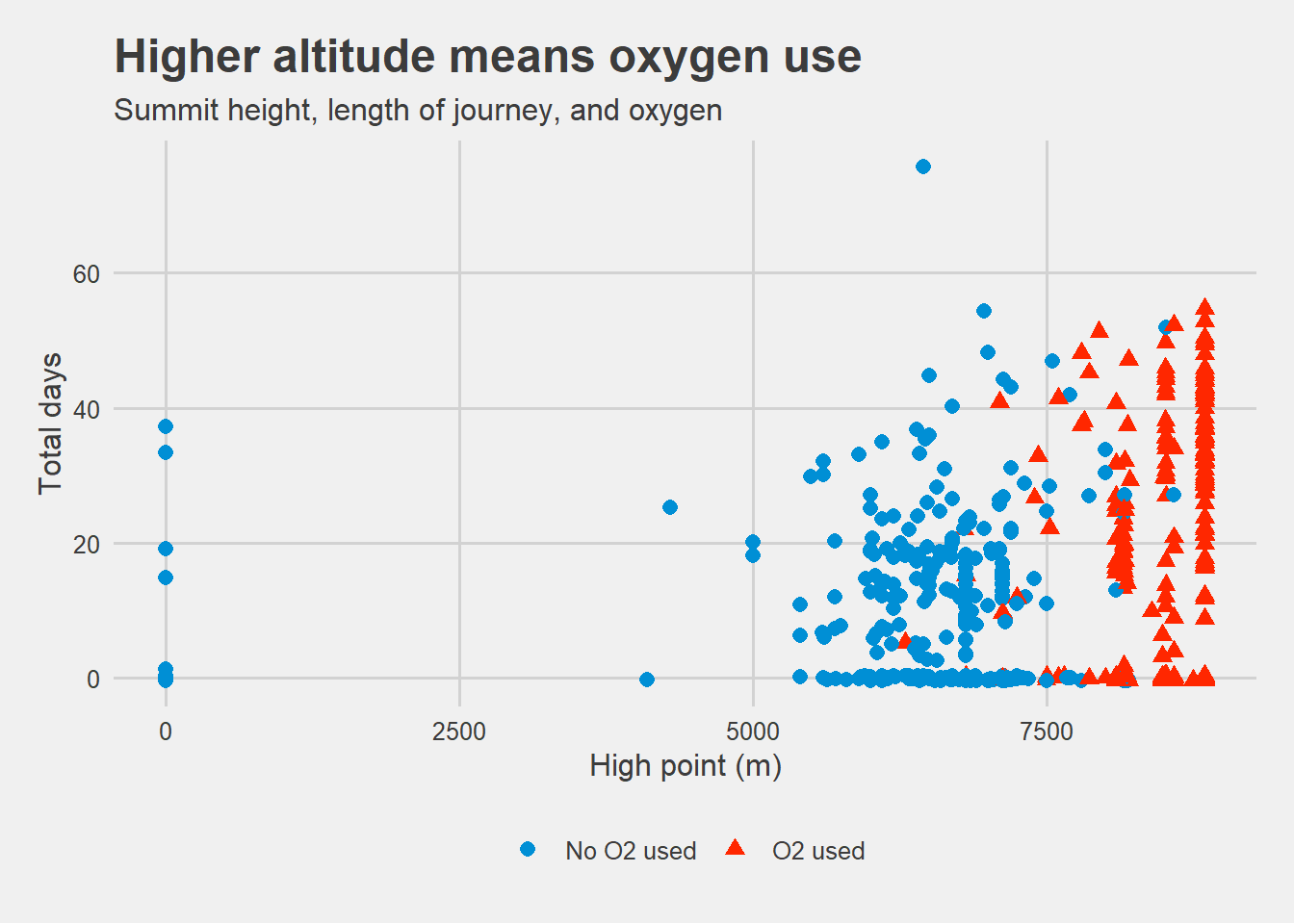 Higher altitude means oxygen use

Summit height, length of journey, and oxygen

Total days

60
40
20
0

0
2500
5000
7500

High point (m)

No O2 used
O2 used